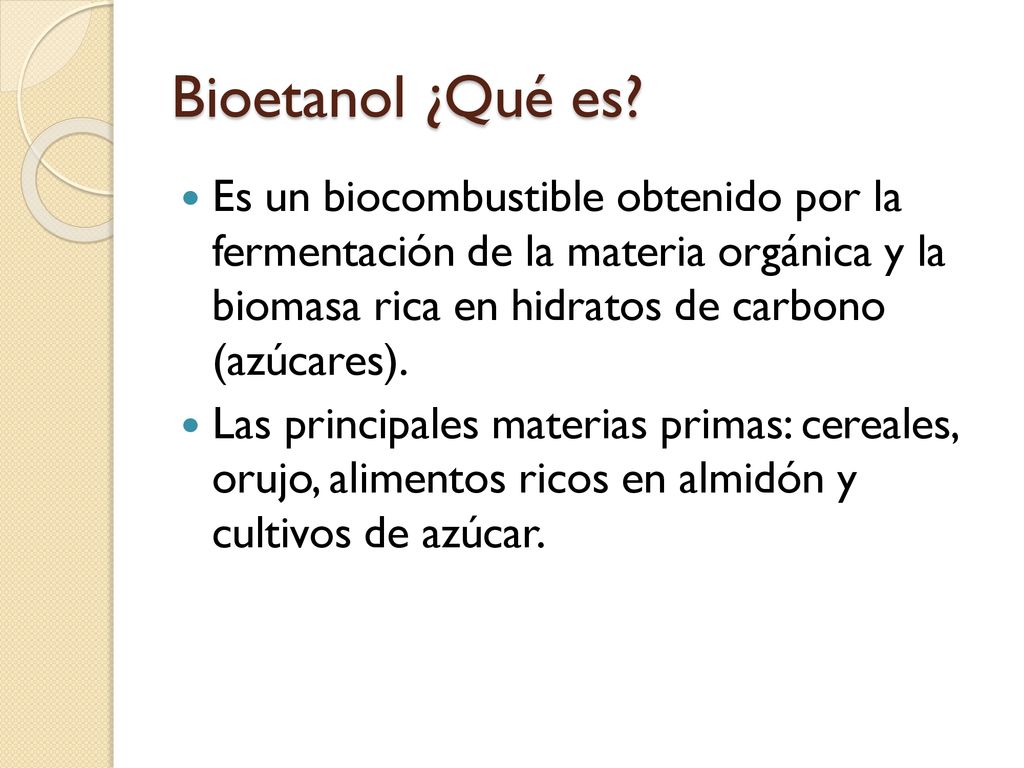 Bioetanol ¿Qué es?

- Es un biocombustible obtenido por la fermentación de la materia orgánica y la biomasa rica en hidratos de carbono (azúcares).
- Las principales materias primas: cereales, orujo, alimentos ricos en almidón y cultivos de azúcar.